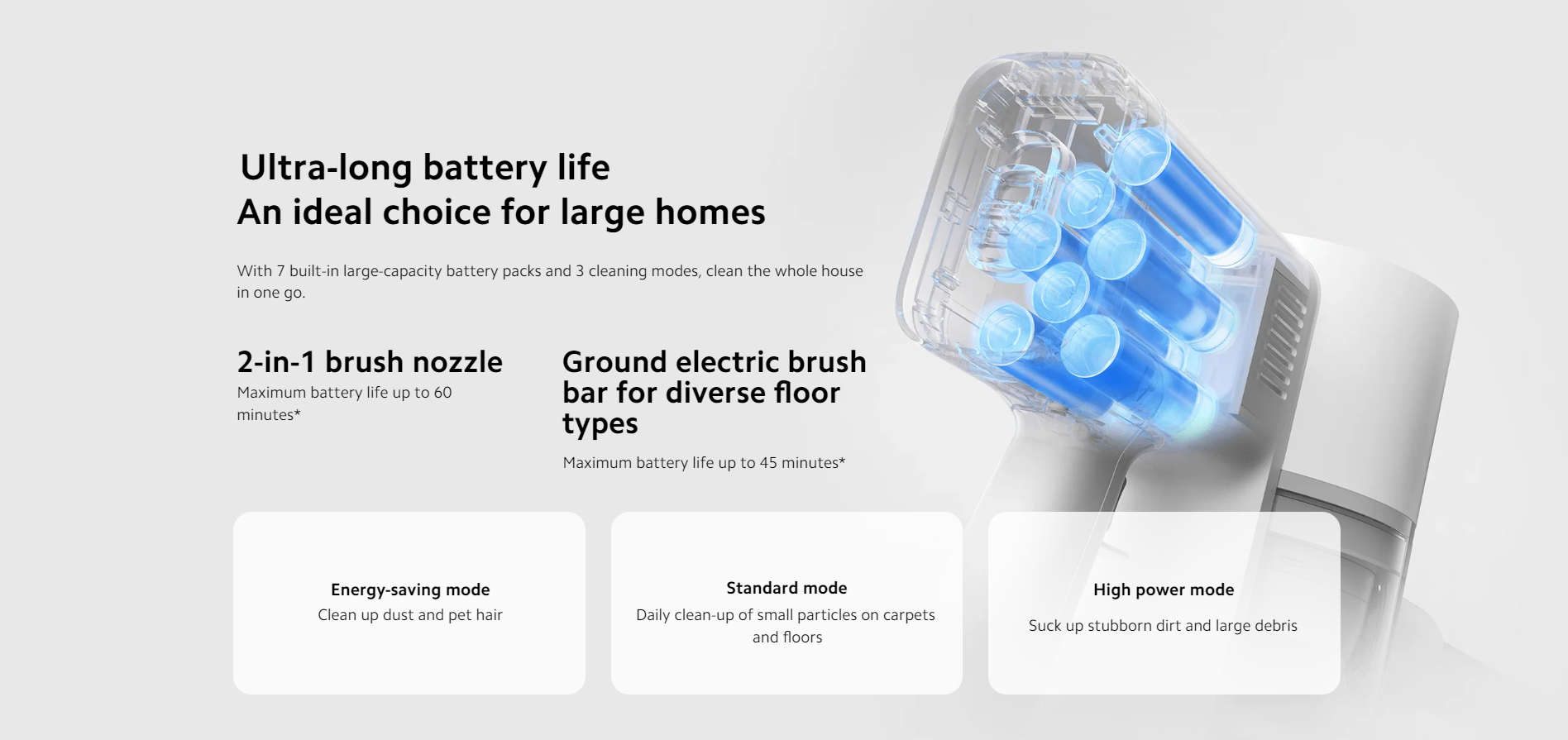 Ultra-long battery life
An ideal choice for large homes

With 7 built-in large-capacity battery packs and 3 cleaning modes, clean the whole house in one go.

2-in-1 brush nozzle
Maximum battery life up to 60 minutes*

Ground electric brush bar for diverse floor types
Maximum battery life up to 45 minutes*

Energy-saving mode
Clean up dust and pet hair

Standard mode
Daily clean-up of small particles on carpets and floors

High power mode
Suck up stubborn dirt and large debris